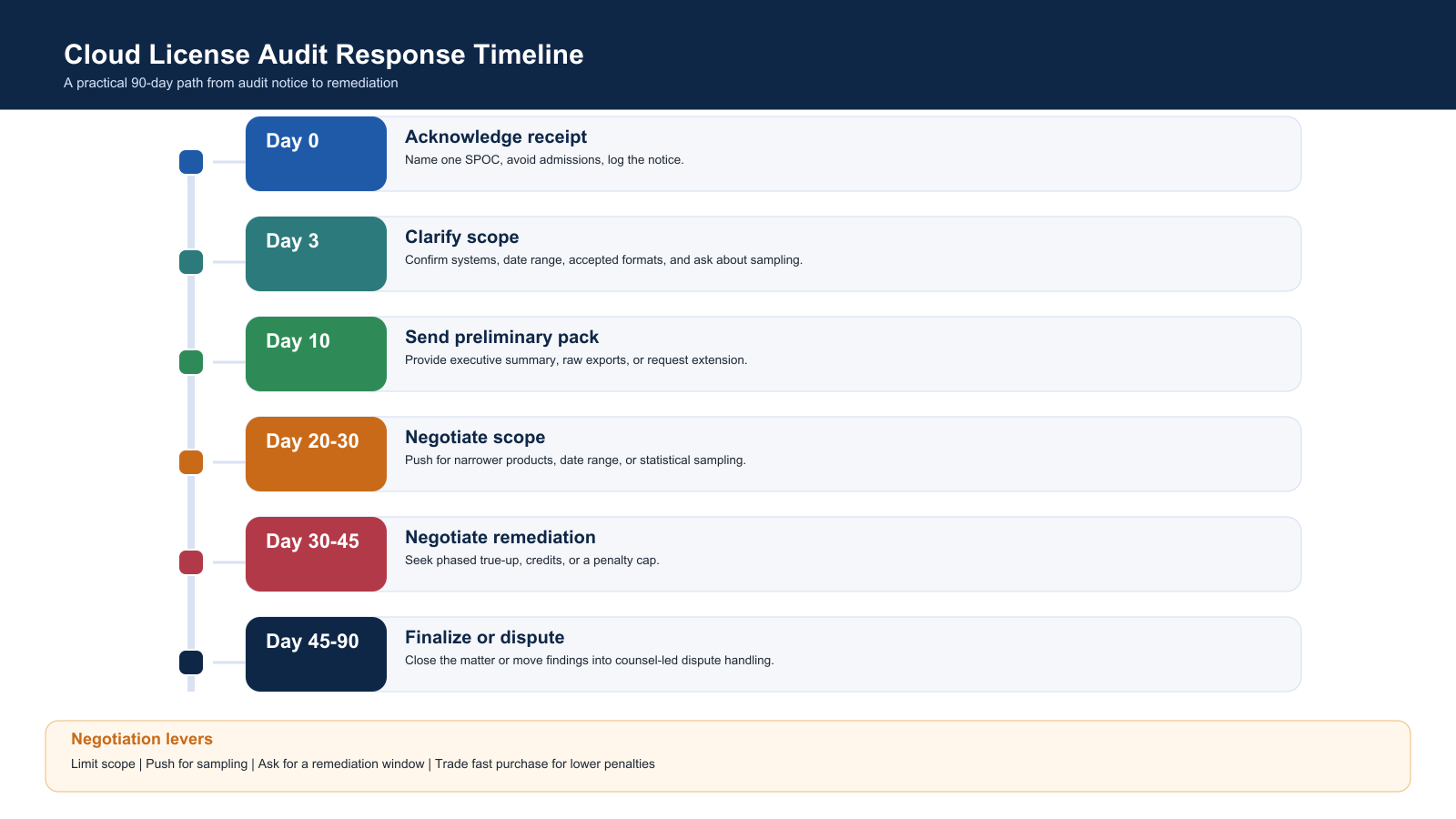 Cloud License Audit Response Timeline
A practical 90-day path from audit notice to remediation

Day 0
Acknowledge receipt
Name one SPOC, avoid admissions, log the notice.

Day 3
Clarify scope
Confirm systems, date range, accepted formats, and ask about sampling.

Day 10
Send preliminary pack
Provide executive summary, raw exports, or request extension.

Day 20-30
Negotiate scope
Push for narrower products, date range, or statistical sampling.

Day 30-45
Negotiate remediation
Seek phased true-up, credits, or a penalty cap.

Day 45-90
Finalize or dispute
Close the matter or move findings into counsel-led dispute handling.

Negotiation levers
Limit scope | Push for sampling | Ask for a remediation window | Trade fast purchase for lower penalties